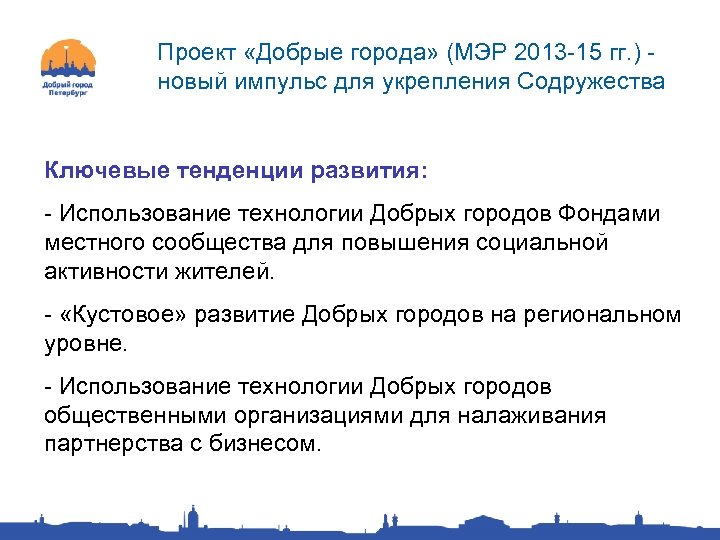 Добрый город Петербург

Проект «Добрые города» (МЭР 2013-15 гг.) - новый импульс для укрепления Содружества

Ключевые тенденции развития:

- Использование технологии Добрых городов Фондами местного сообщества для повышения социальной активности жителей.

- «Кустовое» развитие Добрых городов на региональном уровне.

- Использование технологии Добрых городов общественными организациями для налаживания партнерства с бизнесом.